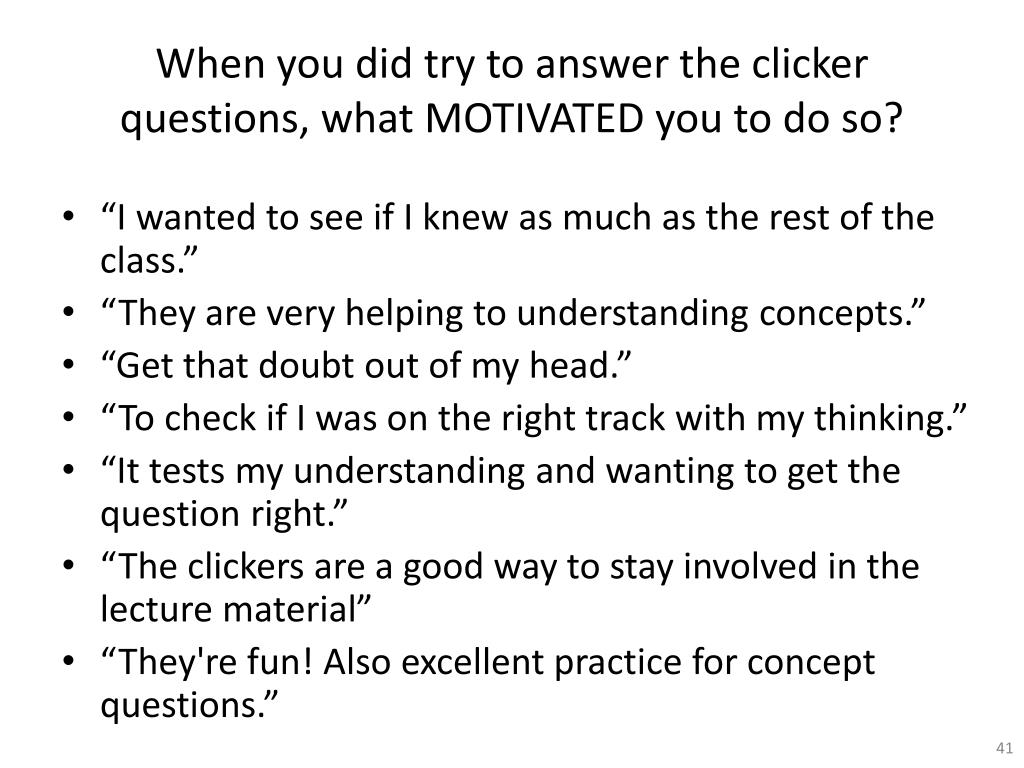 When you did try to answer the clicker questions, what MOTIVATED you to do so?

• “I wanted to see if I knew as much as the rest of the class.”
• “They are very helping to understanding concepts.”
• “Get that doubt out of my head.”
• “To check if I was on the right track with my thinking.”
• “It tests my understanding and wanting to get the question right.”
• “The clickers are a good way to stay involved in the lecture material”
• “They're fun! Also excellent practice for concept questions.”

41